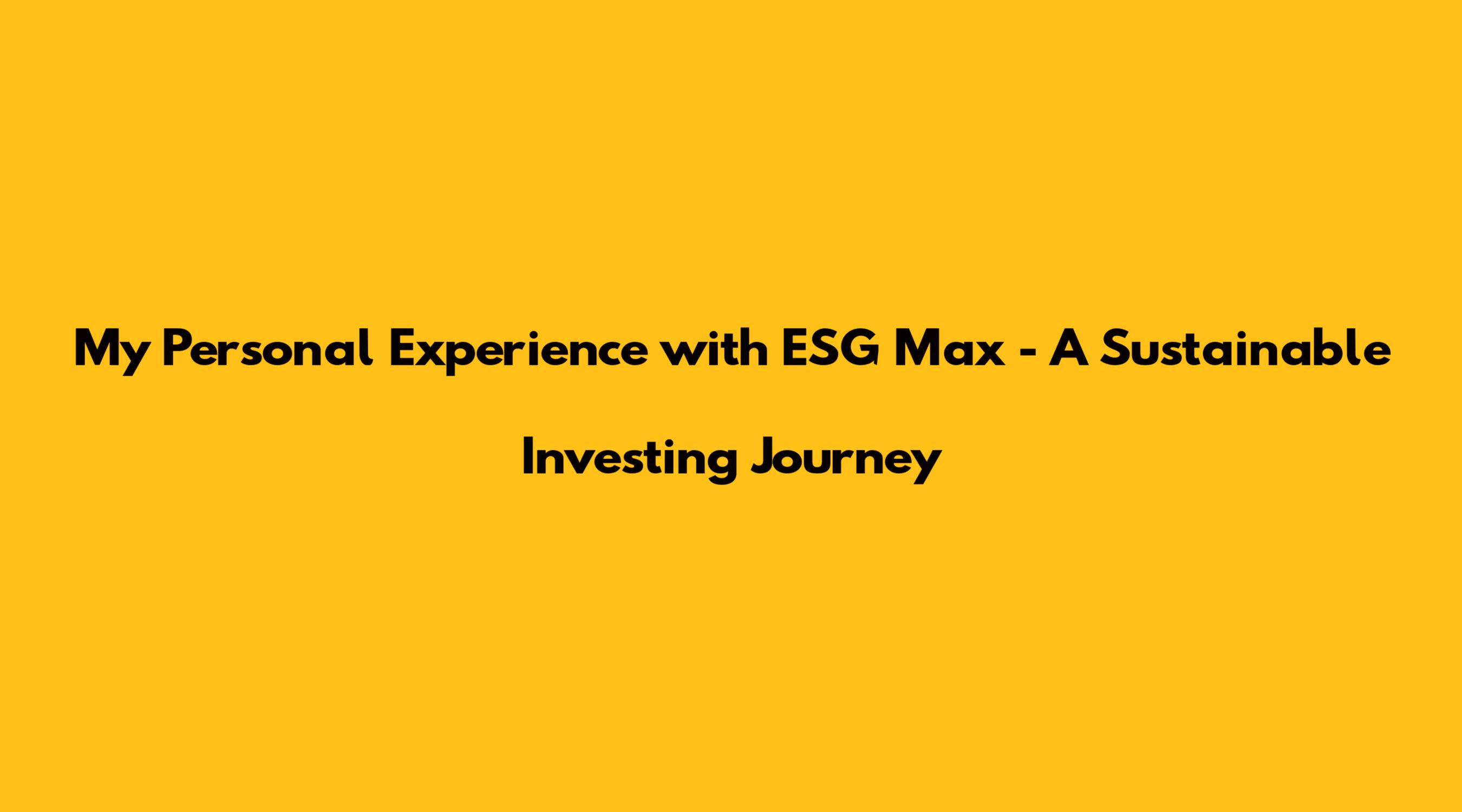 My Personal Experience with ESG Max - A Sustainable Investing Journey